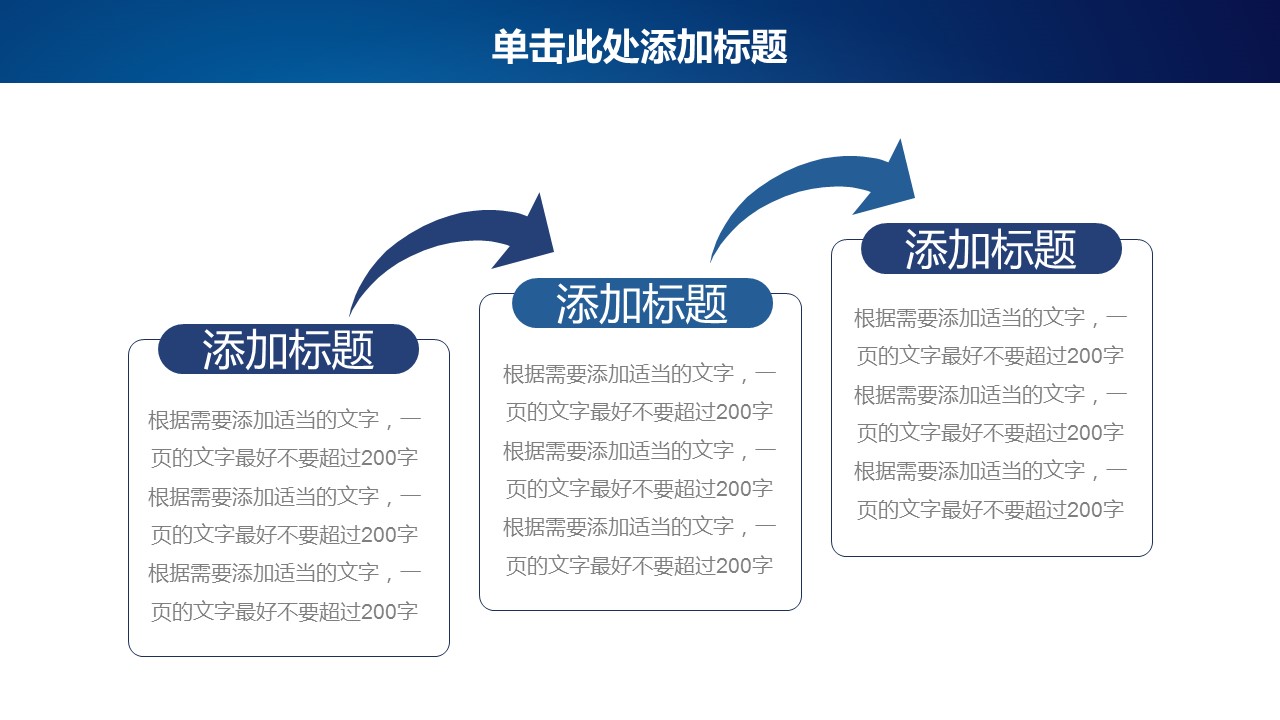 单击此处添加标题

添加标题

根据需要添加适当的文字，一页的文字最好不要超过200字根据需要添加适当的文字，一页的文字最好不要超过200字根据需要添加适当的文字，一页的文字最好不要超过200字

添加标题

根据需要添加适当的文字，一页的文字最好不要超过200字根据需要添加适当的文字，一页的文字最好不要超过200字根据需要添加适当的文字，一页的文字最好不要超过200字

添加标题

根据需要添加适当的文字，一页的文字最好不要超过200字根据需要添加适当的文字，一页的文字最好不要超过200字根据需要添加适当的文字，一页的文字最好不要超过200字